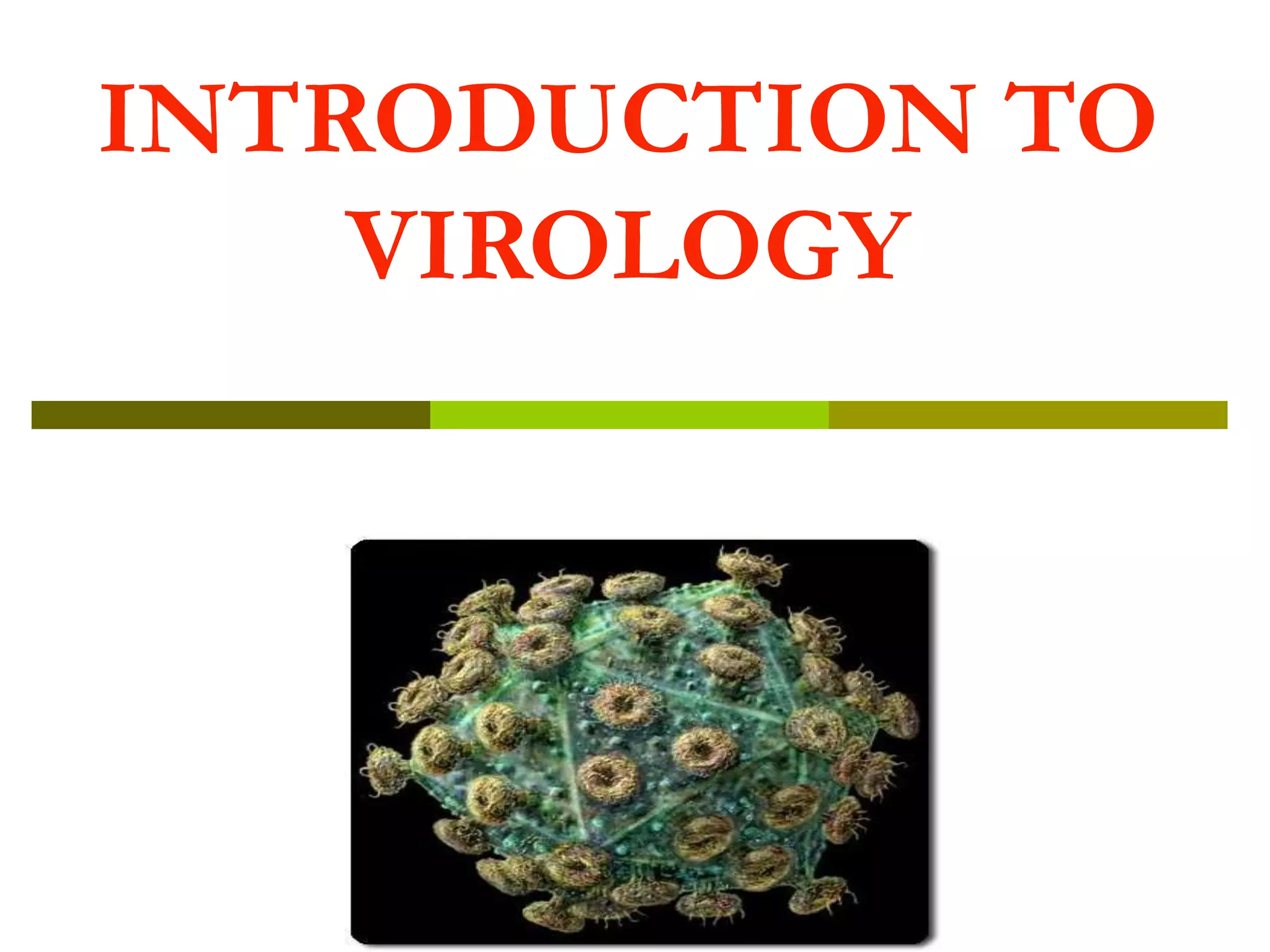 INTRODUCTION TO VIROLOGY